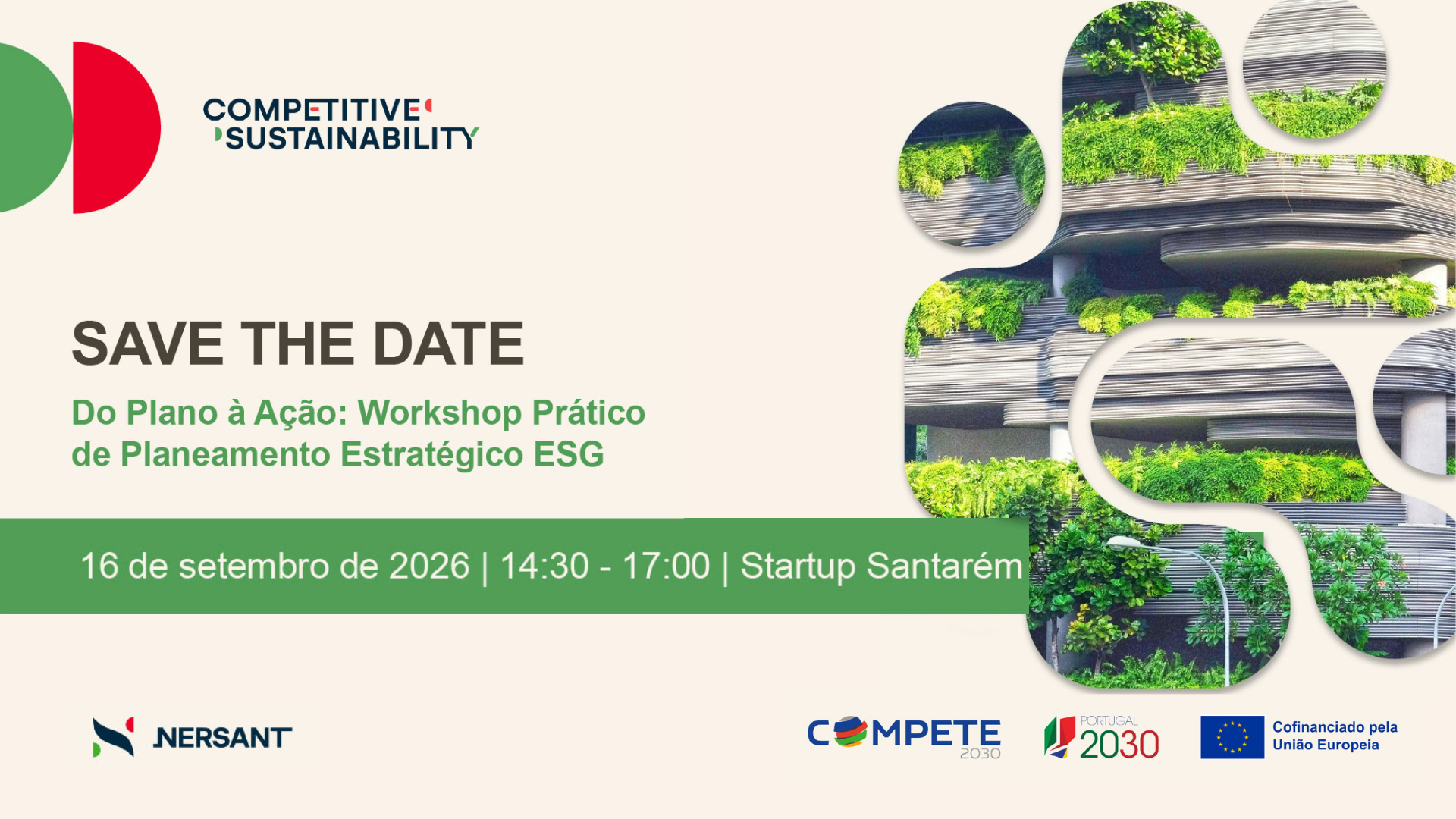 COMPETITIVE SUSTAINABILITY

SAVE THE DATE

Do Plano à Ação: Workshop Prático de Planeamento Estratégico ESG

16 de setembro de 2026 | 14:30 - 17:00 | Startup Santarém

NERSANT

COMPETE 2030

PORTUGAL 2030

Cofinanciado pela União Europeia